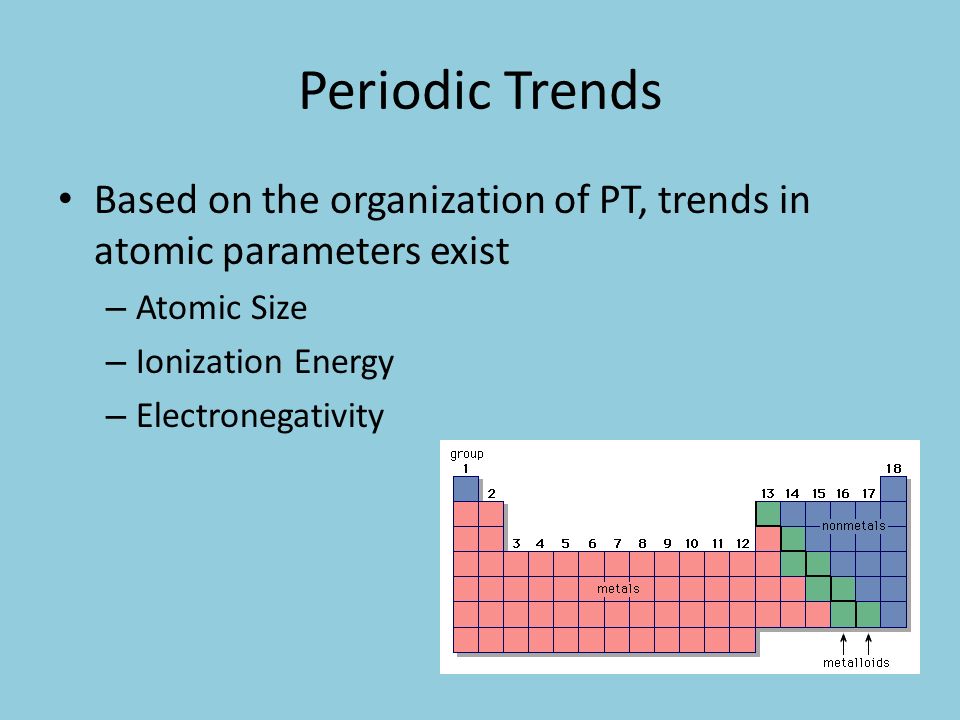 Periodic Trends

• Based on the organization of PT, trends in atomic parameters exist

– Atomic Size

– Ionization Energy

– Electronegativity

group
1
18
2
13 14 15 16 17
nonmetals
3 4 5 6 7 8 9 10 11 12
metals
metalloids